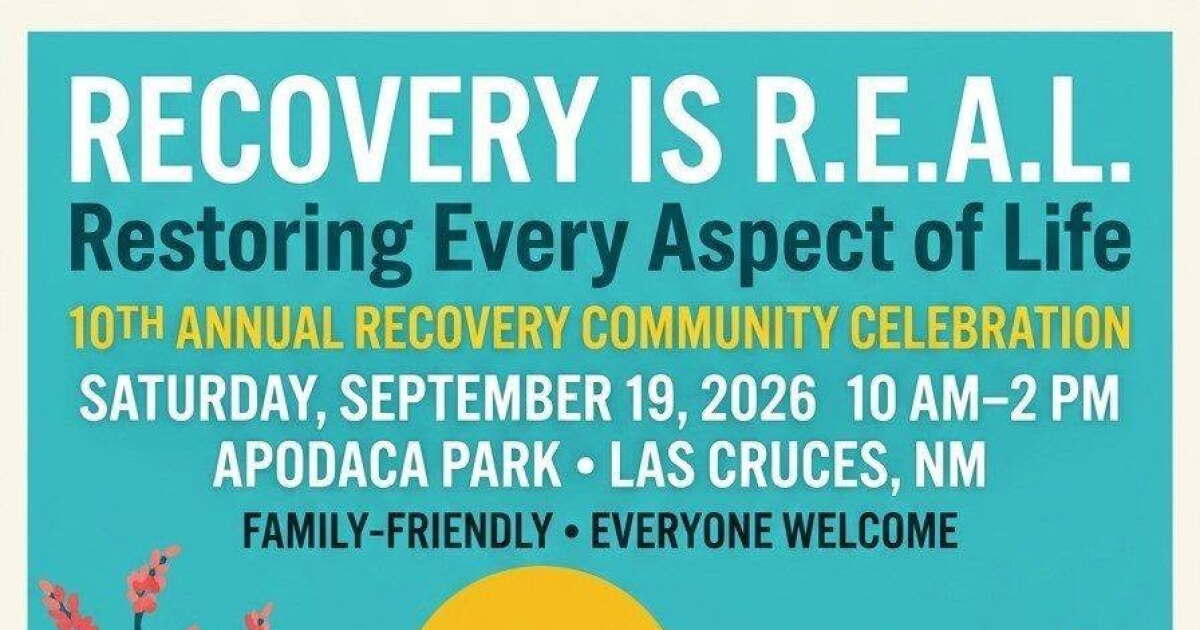 RECOVERY IS R.E.A.L.
Restoring Every Aspect of Life

10TH ANNUAL RECOVERY COMMUNITY CELEBRATION

SATURDAY, SEPTEMBER 19, 2026 10 AM–2 PM

APODACA PARK • LAS CRUCES, NM

FAMILY-FRIENDLY • EVERYONE WELCOME